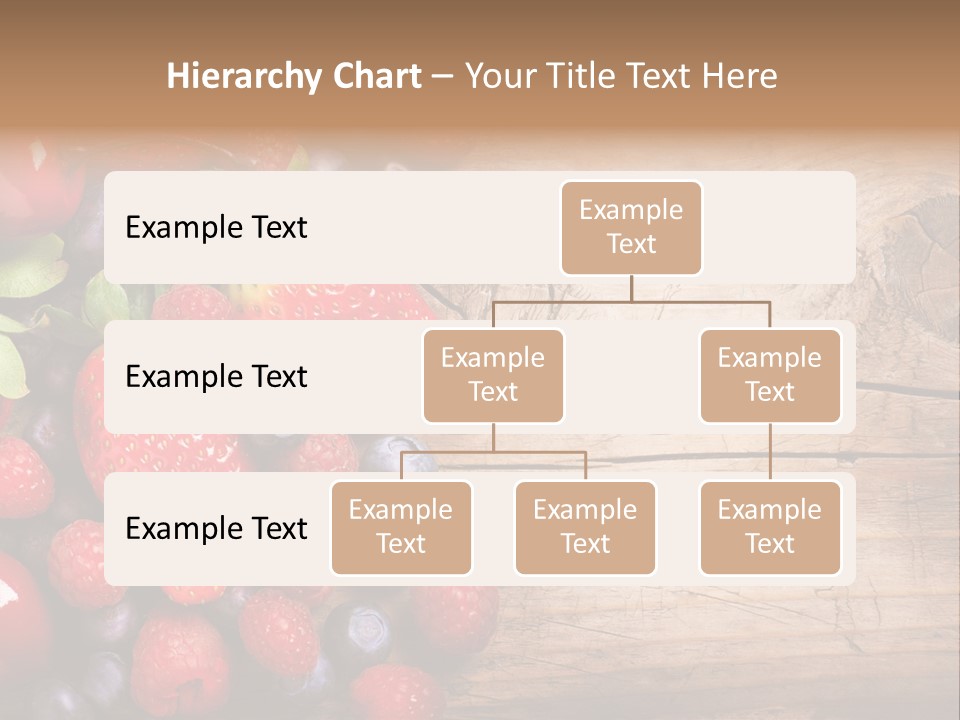 Hierarchy Chart – Your Title Text Here

Example Text

Example Text

Example Text

Example Text

Example Text

Example Text

Example Text

Example Text

Example Text